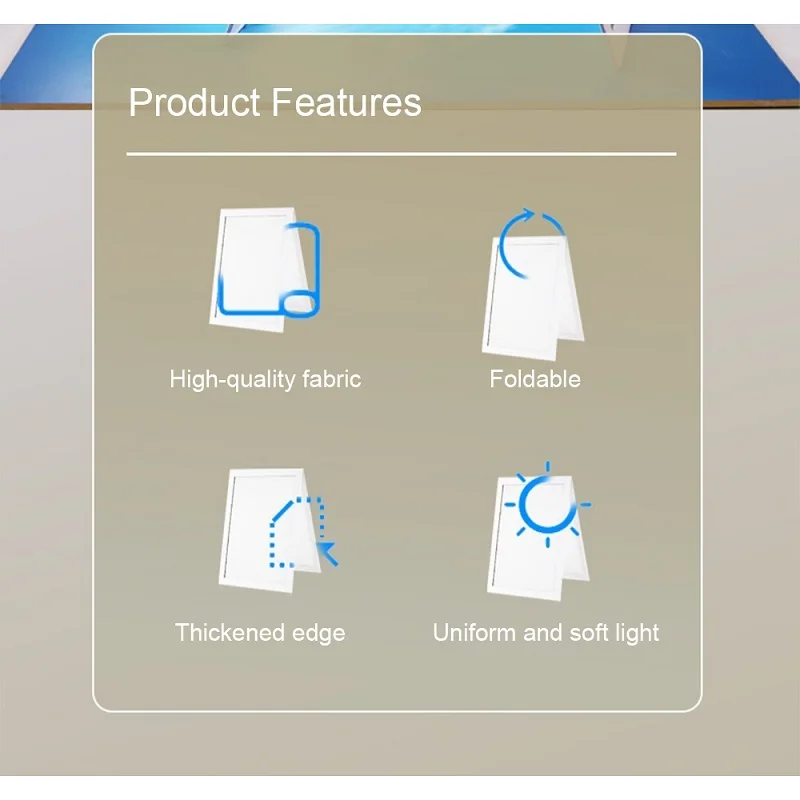 Product Features

High-quality fabric

Foldable

Thickened edge

Uniform and soft light